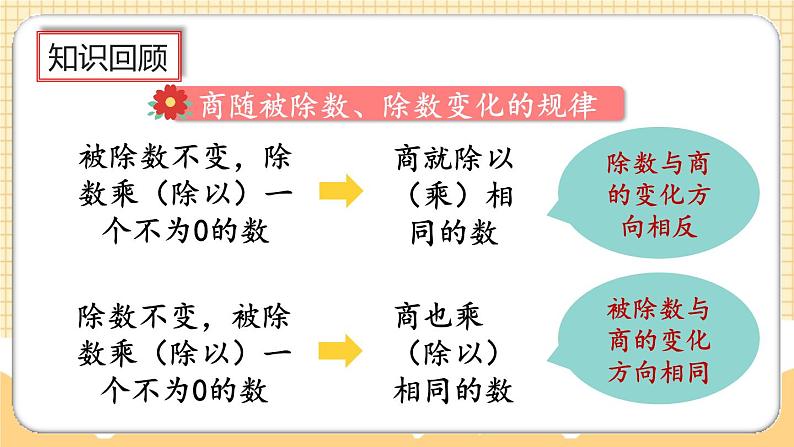 知识回顾

商随被除数、除数变化的规律

被除数不变，除数乘（除以）一个不为0的数

商就除以（乘）相同的数

除数与商的变化方向相反

除数不变，被除数乘（除以）一个不为0的数

商也乘（除以）相同的数

被除数与商的变化方向相同